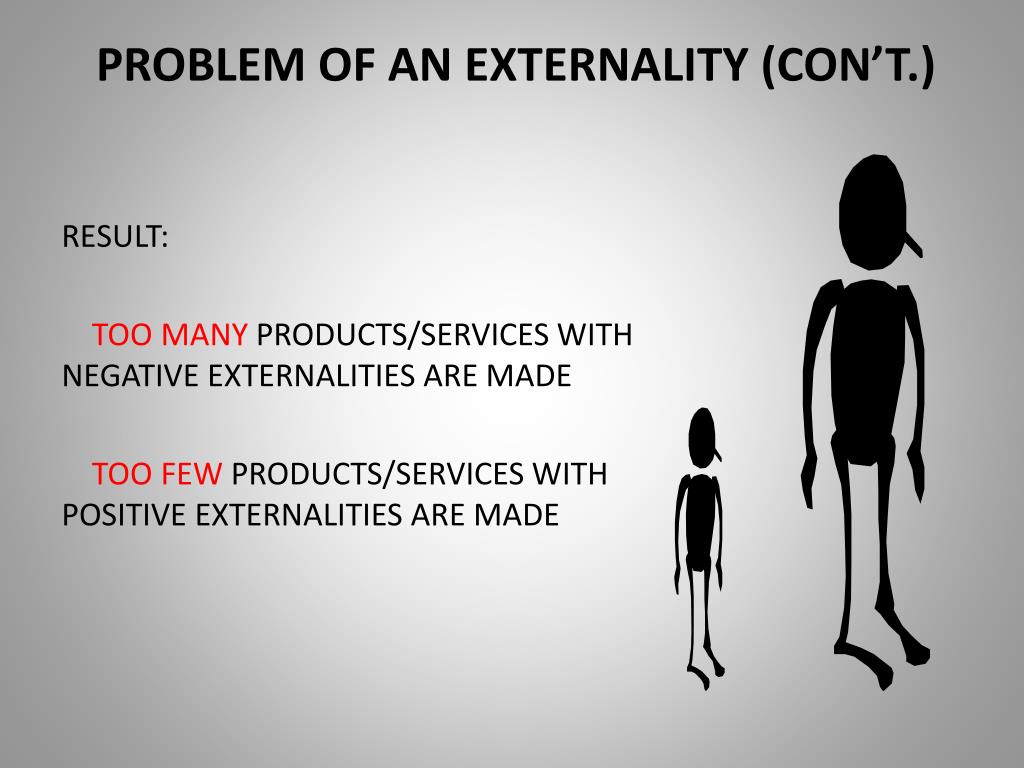 PROBLEM OF AN EXTERNALITY (CON'T.)

RESULT:

TOO MANY PRODUCTS/SERVICES WITH NEGATIVE EXTERNALITIES ARE MADE

TOO FEW PRODUCTS/SERVICES WITH POSITIVE EXTERNALITIES ARE MADE